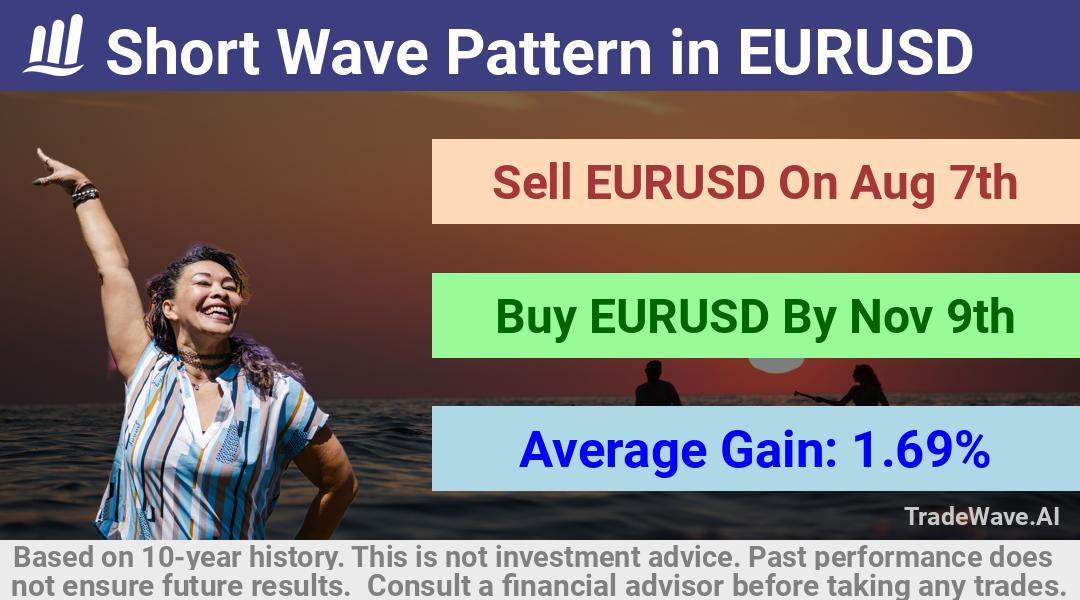 Short Wave Pattern in EURUSD

Sell EURUSD On Aug 7th

Buy EURUSD By Nov 9th

Average Gain: 1.69%

TradeWave.AI

Based on 10-year history. This is not investment advice. Past performance does not ensure future results. Consult a financial advisor before taking any trades.